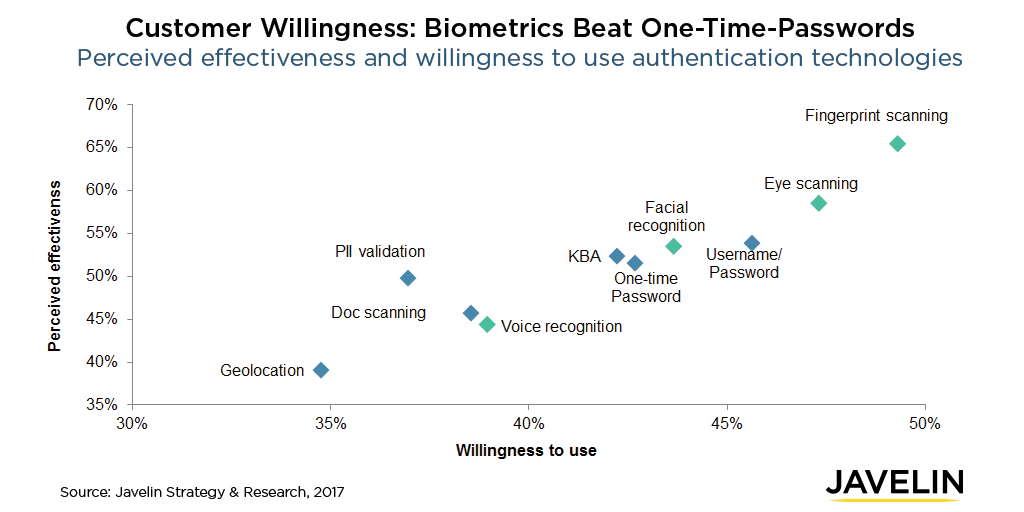 Customer Willingness: Biometrics Beat One-Time-Passwords
Perceived effectiveness and willingness to use authentication technologies

Perceived effectivenss

70%
65%
60%
55%
50%
45%
40%
35%

Fingerprint scanning
Eye scanning
Facial recognition
Username/ Password
KBA
One-time Password
PII validation
Doc scanning
Voice recognition
Geolocation

30%
35%
40%
45%
50%

Willingness to use

Source: Javelin Strategy & Research, 2017

JAVELIN